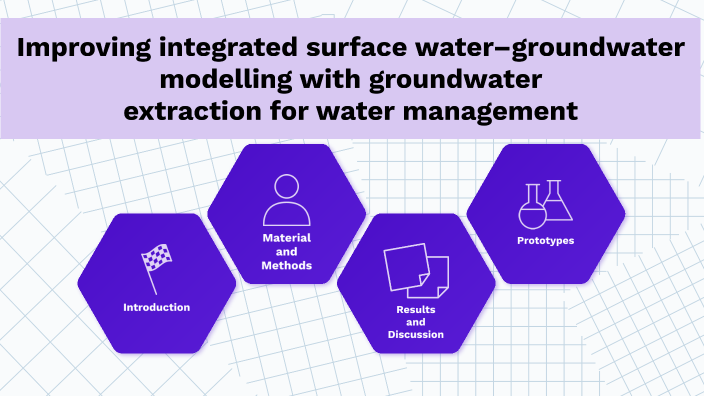 Improving integrated surface water–groundwater modelling with groundwater extraction for water management

Introduction

Material and Methods

Results and Discussion

Prototypes